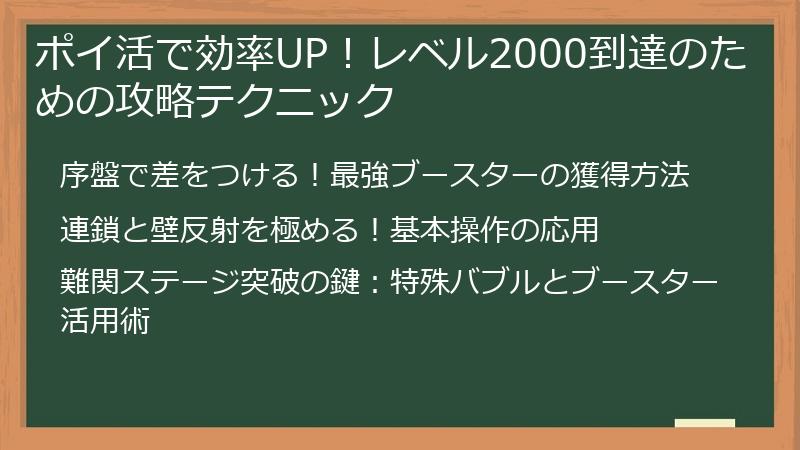 ポイ活で効率UP！レベル2000到達のための攻略テクニック

序盤で差をつける！最強ブースターの獲得方法

連鎖と壁反射を極める！基本操作の応用

難関ステージ突破の鍵：特殊バブルとブースター活用術